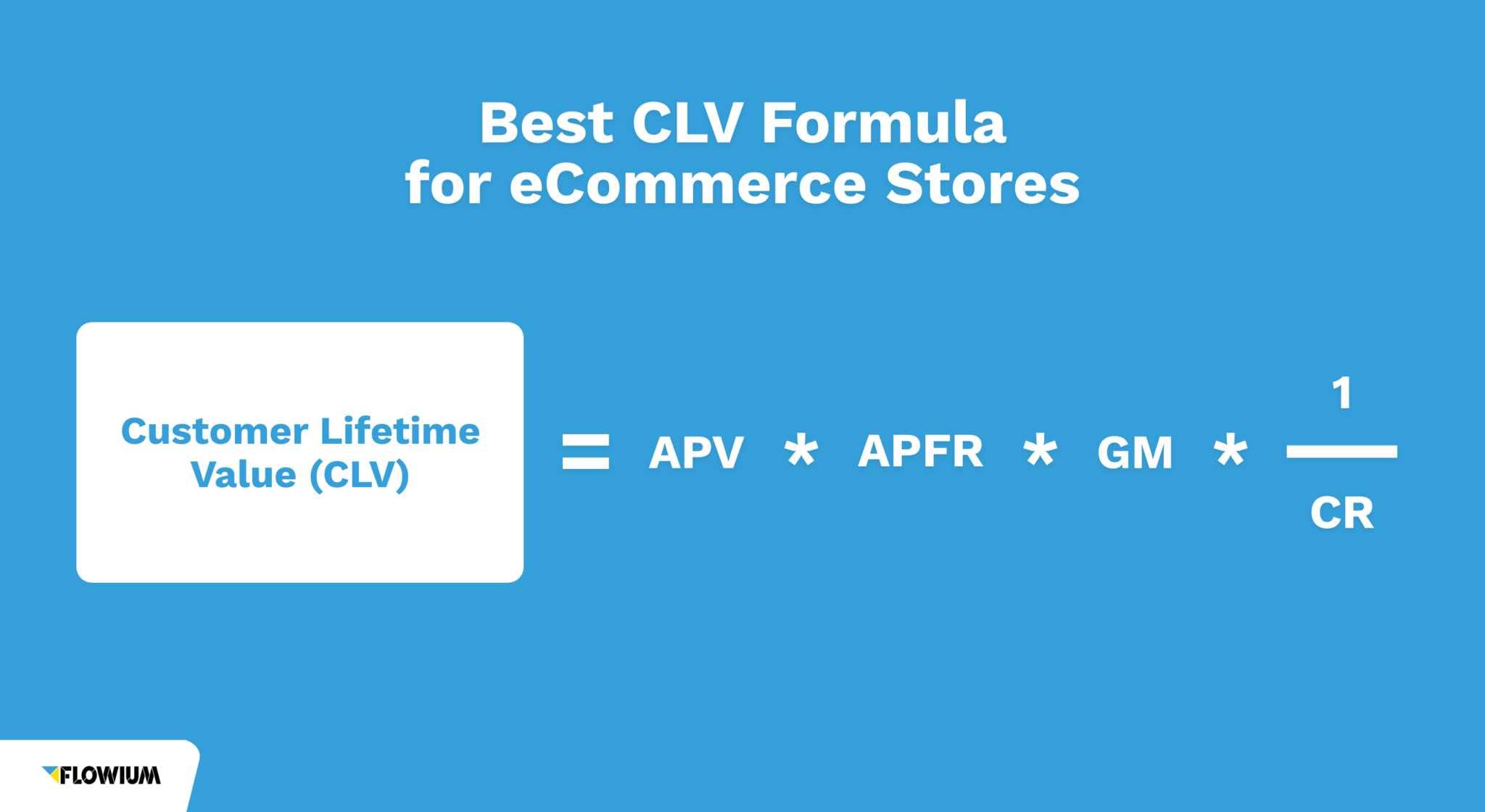 Best CLV Formula
for eCommerce Stores

Customer Lifetime Value (CLV) $= APV * APFR * GM * \frac{1}{CR}$

FLOWIUM